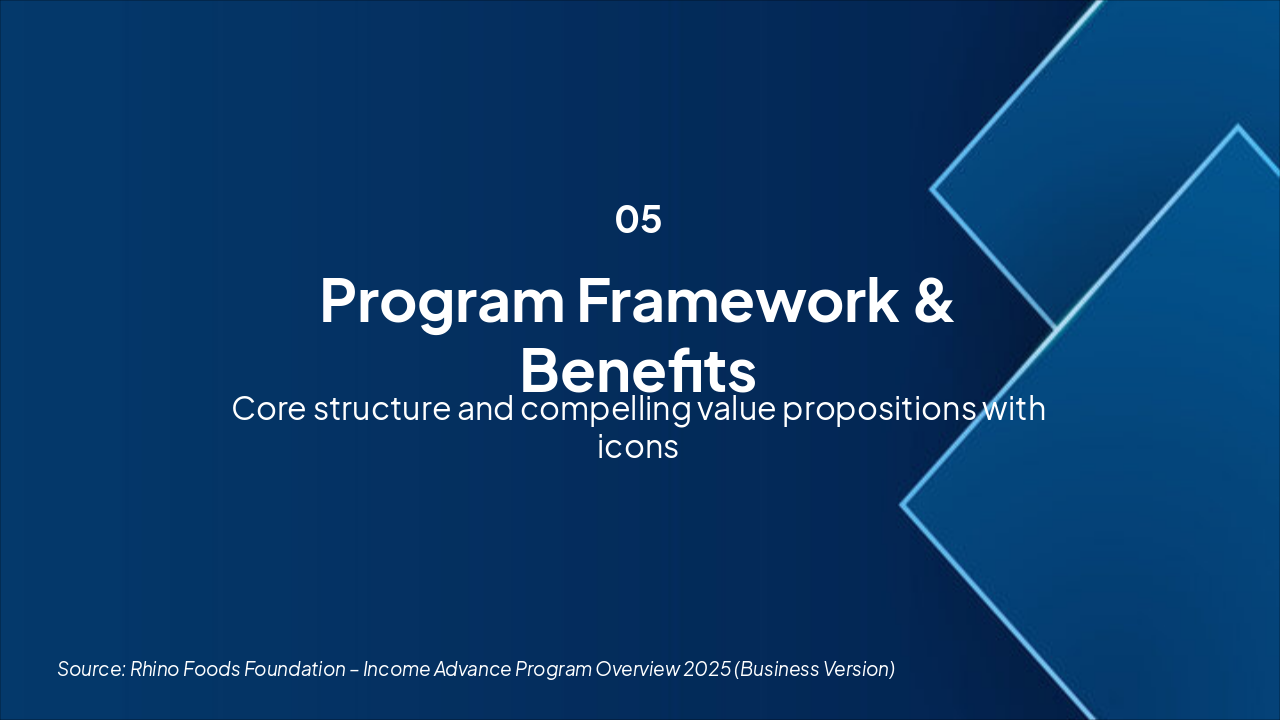 05

Program Framework & Benefits

Core structure and compelling value propositions with icons

Source: Rhino Foods Foundation – Income Advance Program Overview 2025 (Business Version)